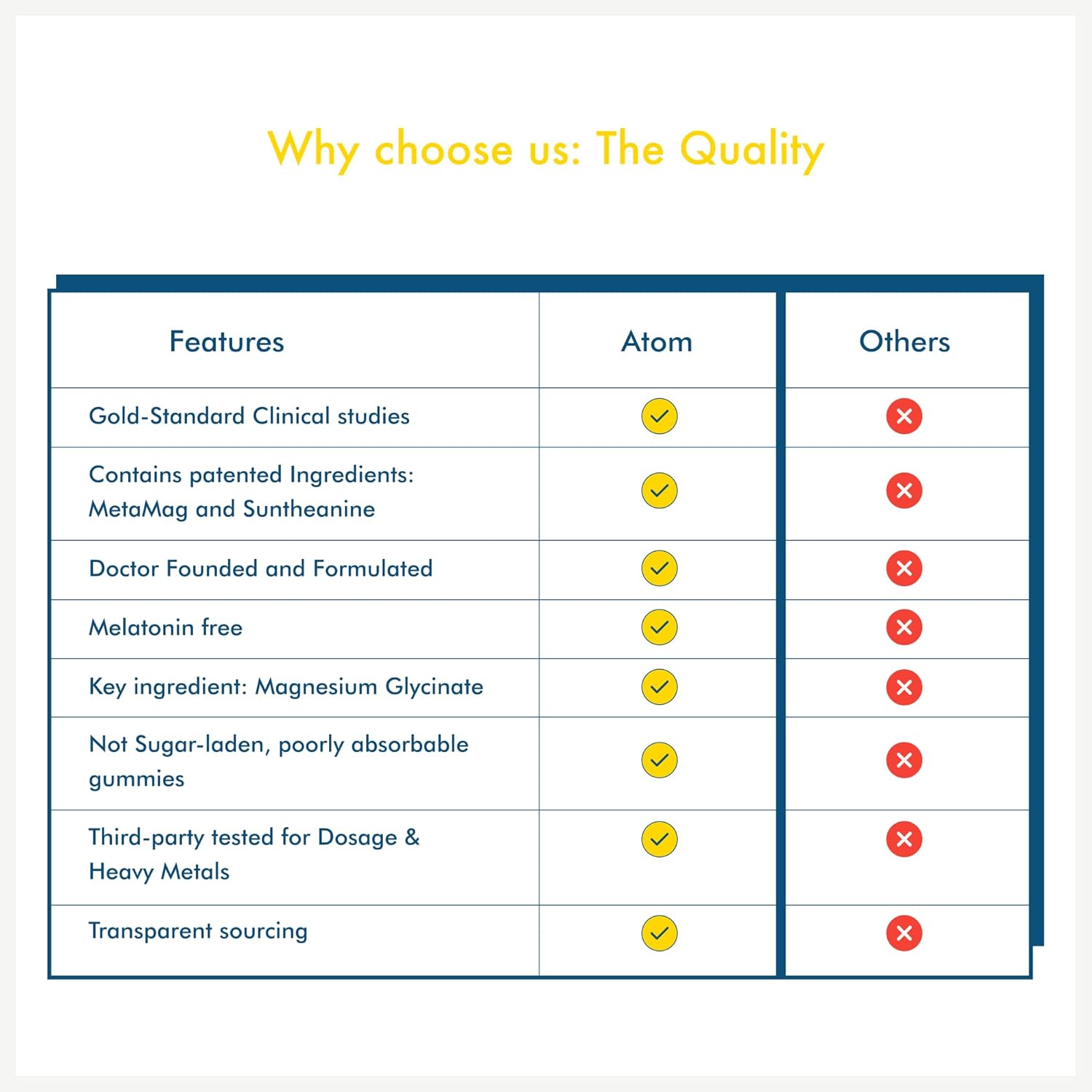 Why choose us: The Quality

| Features | Atom | Others |
|---|---|---|
| Gold-Standard Clinical studies | ✓ | ✗ |
| Contains patented Ingredients: MetaMag and Suntheanine | ✓ | ✗ |
| Doctor Founded and Formulated | ✓ | ✗ |
| Melatonin free | ✓ | ✗ |
| Key ingredient: Magnesium Glycinate | ✓ | ✗ |
| Not Sugar-laden, poorly absorbable gummies | ✓ | ✗ |
| Third-party tested for Dosage & Heavy Metals | ✓ | ✗ |
| Transparent sourcing | ✓ | ✗ |